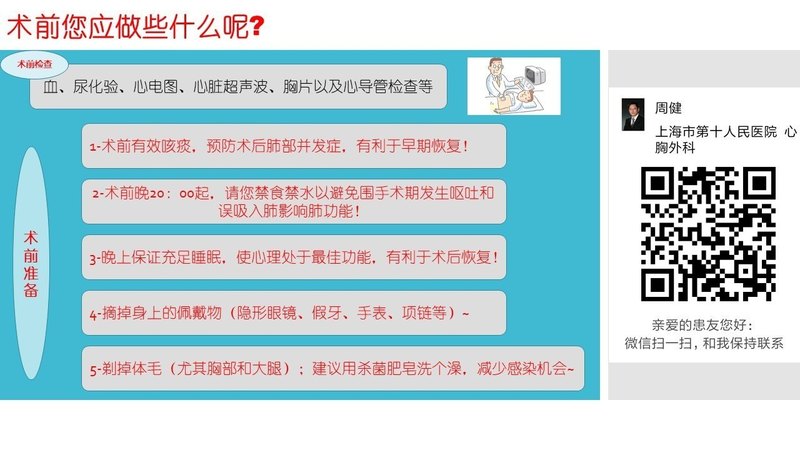 术前您应做些什么呢?

术前检查

血、尿化验、心电图、心脏超声波、胸片以及心导管检查等

术前准备

1-术前有效咳痰，预防术后肺部并发症，有利于早期恢复！

2-术前晚20：00起，请您禁食禁水以避免围手术期发生呕吐和误吸入肺影响肺功能！

3-晚上保证充足睡眠，使心理处于最佳功能，有利于术后恢复！

4-摘掉身上的佩戴物（隐形眼镜、假牙、手表、项链等）~

5-剃掉体毛（尤其胸部和大腿）；建议用杀菌肥皂洗个澡，减少感染机会~

周健
上海市第十人民医院 心胸外科

亲爱的患友您好：
微信扫一扫，和我保持联系